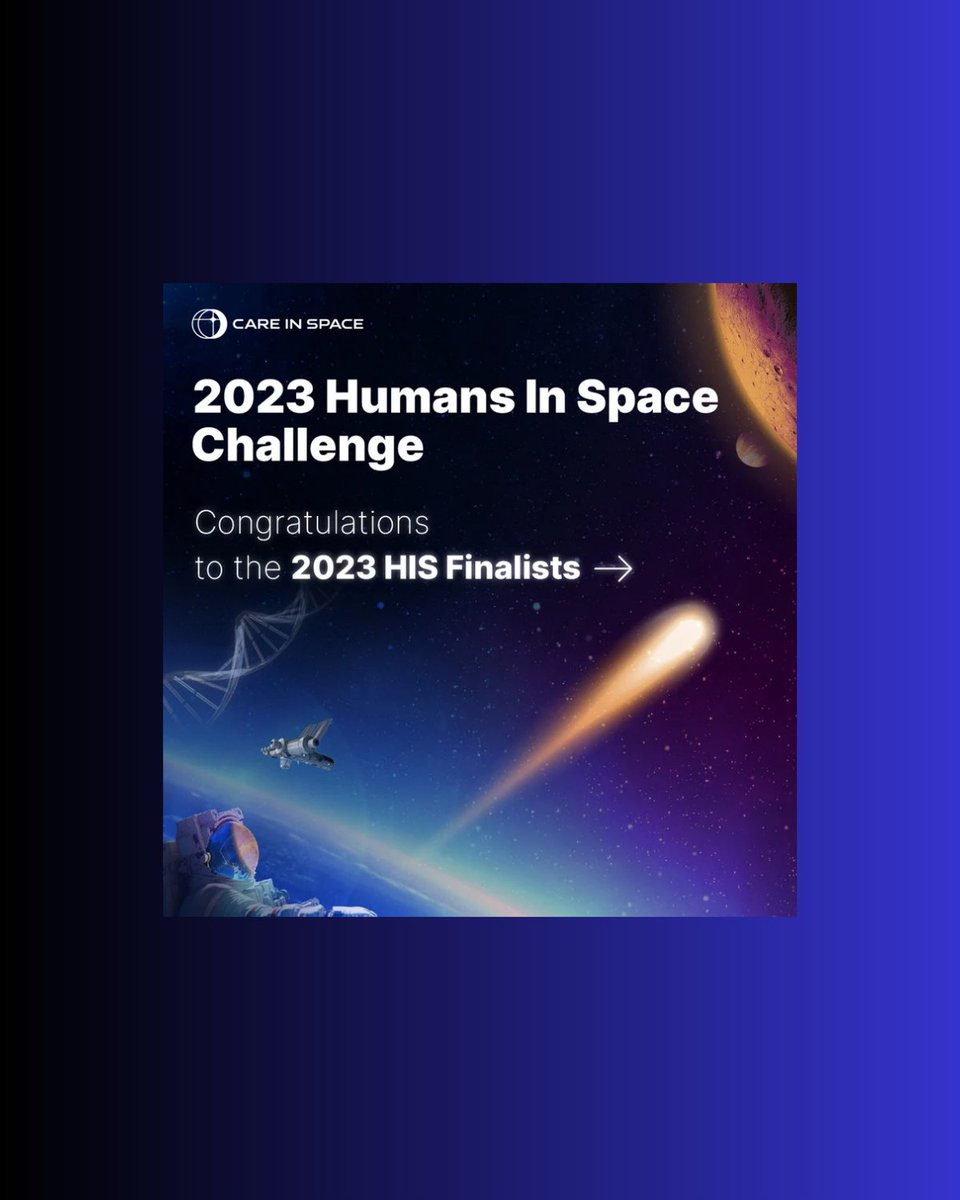 CARE IN SPACE

2023 Humans In Space Challenge

Congratulations to the 2023 HIS Finalists →